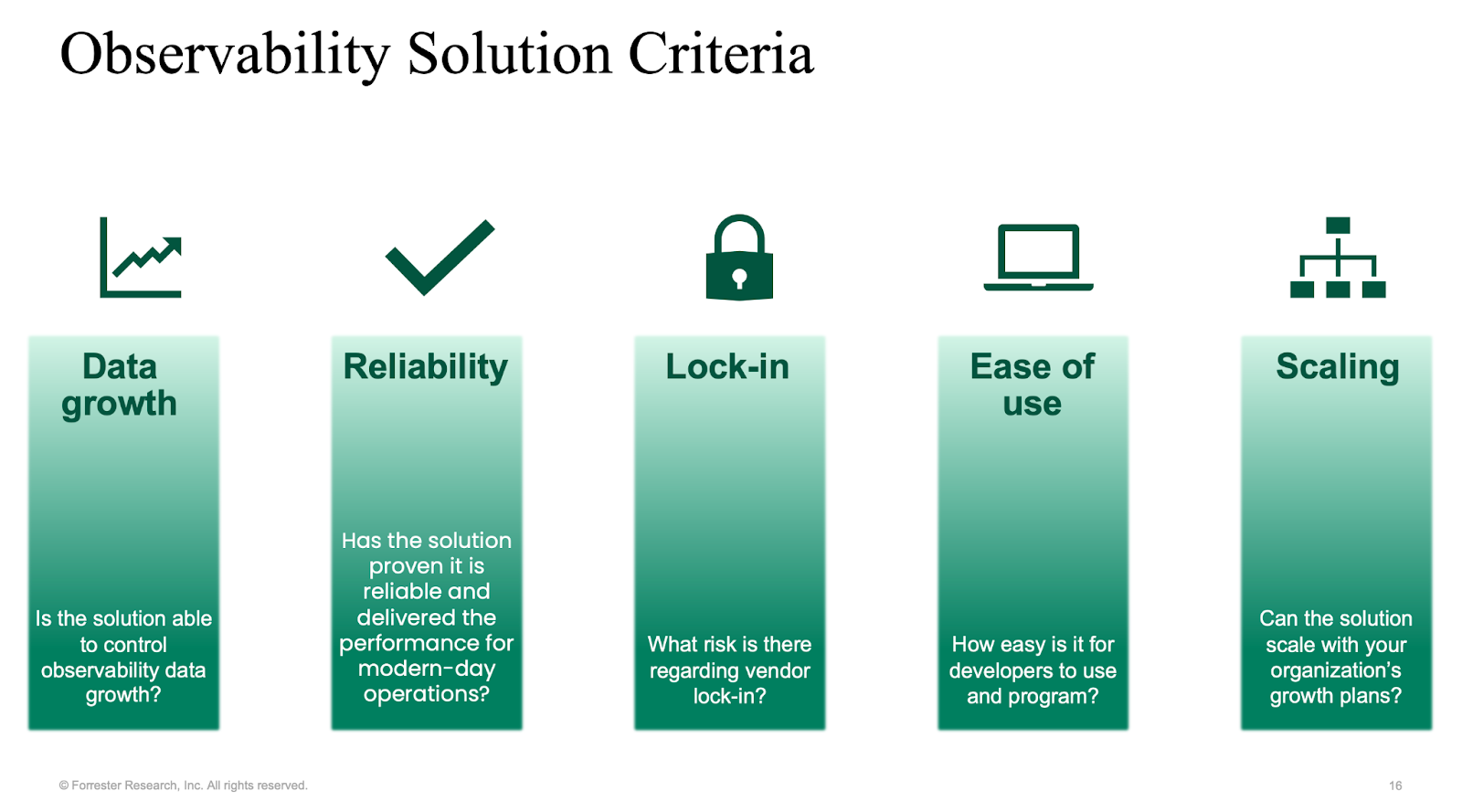 Observability Solution Criteria

Data growth

Is the solution able to control observability data growth?

Reliability

Has the solution proven it is reliable and delivered the performance for modern-day operations?

Lock-in

What risk is there regarding vendor lock-in?

Ease of use

How easy is it for developers to use and program?

Scaling

Can the solution scale with your organization's growth plans?

© Forrester Research, Inc. All rights reserved.

16